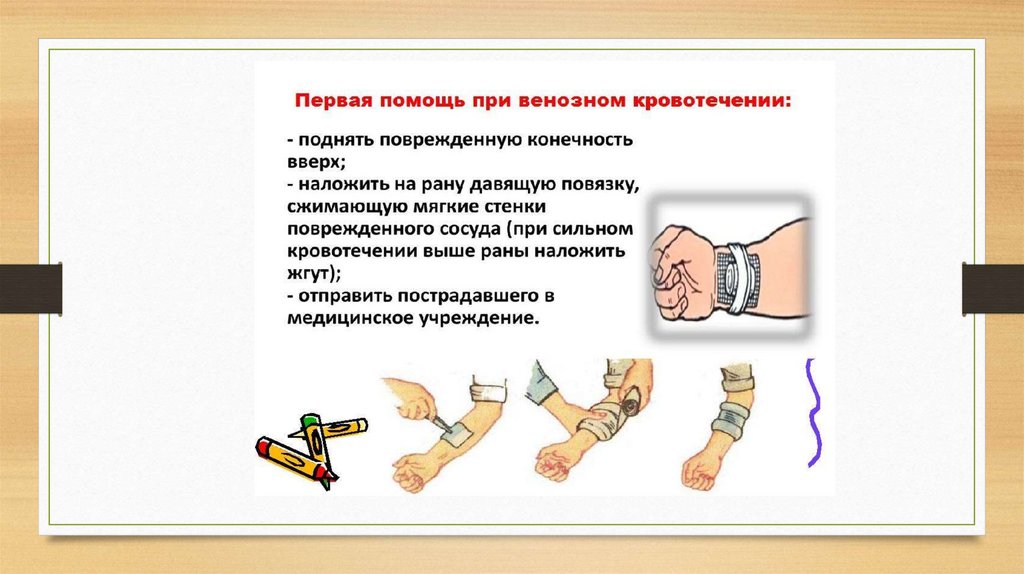 Первая помощь при венозном кровотечении:

- поднять поврежденную конечность вверх;
- наложить на рану давящую повязку, сжимающую мягкие стенки поврежденного сосуда (при сильном кровотечении выше раны наложить жгут);
- отправить пострадавшего в медицинское учреждение.